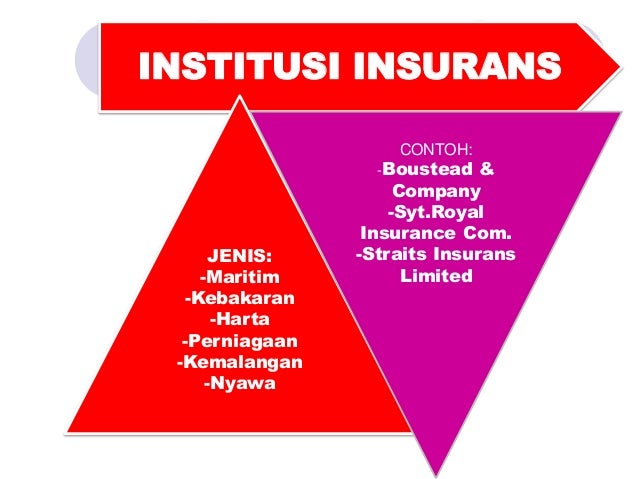 INSTITUSI INSURANS

JENIS:
-Maritim
-Kebakaran
-Harta
-Perniagaan
-Kemalangan
-Nyawa

CONTOH:
-Boustead & Company
-Syt.Royal Insurance Com.
-Straits Insurans Limited